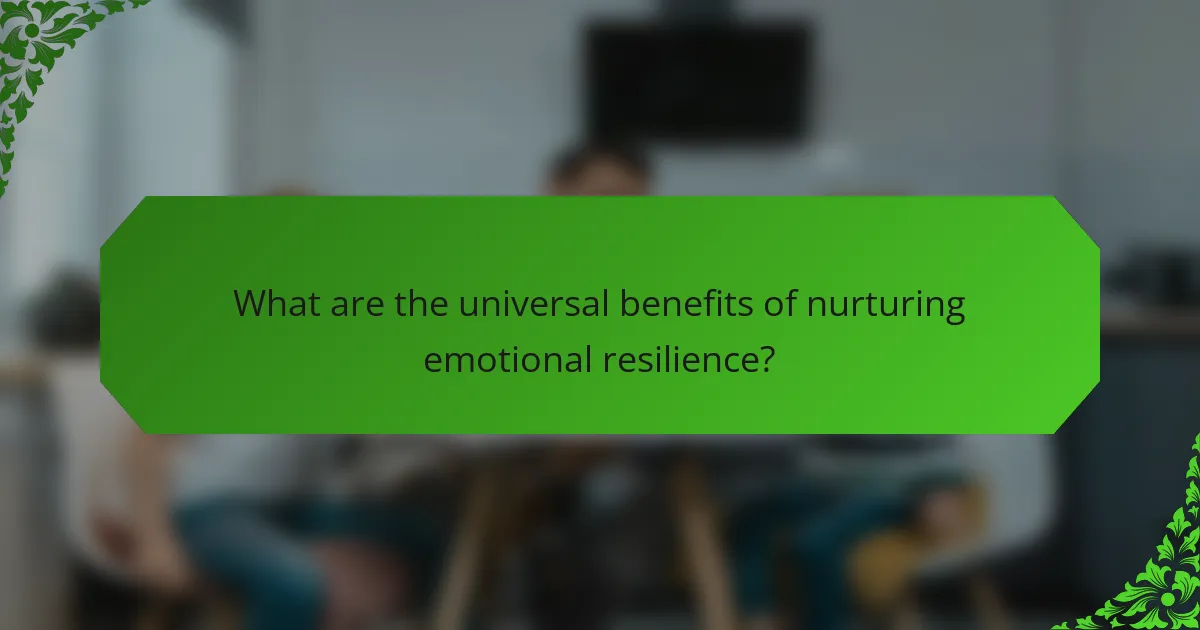 What are the universal benefits of nurturing emotional resilience?